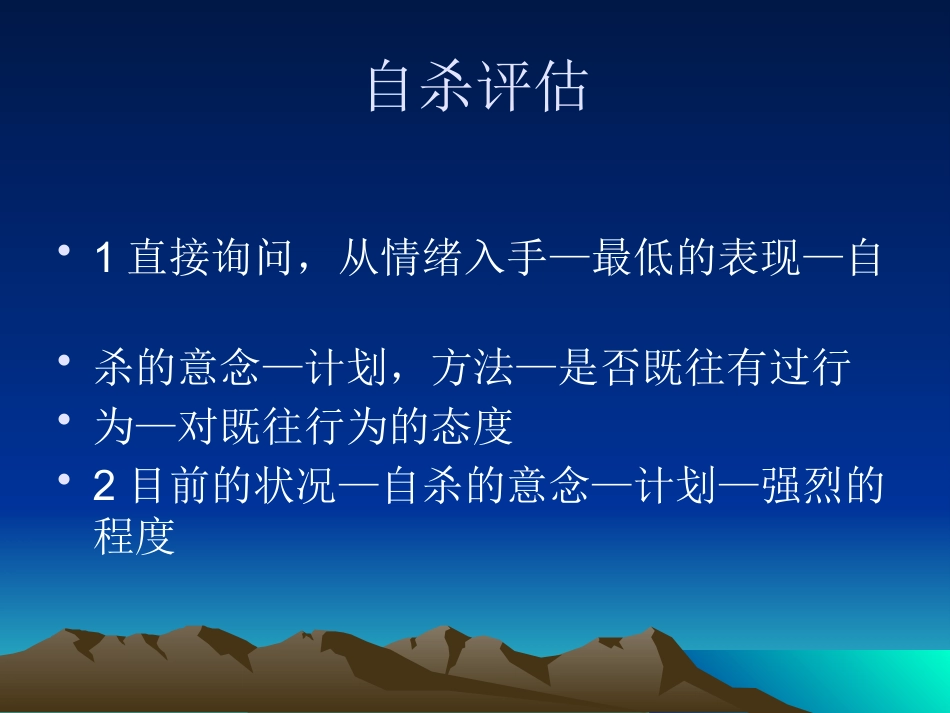 自杀评估

• 1 直接询问，从情绪入手—最低的表现—自

• 杀的意念—计划，方法—是否既往有过行
• 为—对既往行为的态度
• 2 目前的状况—自杀的意念—计划—强烈的程度